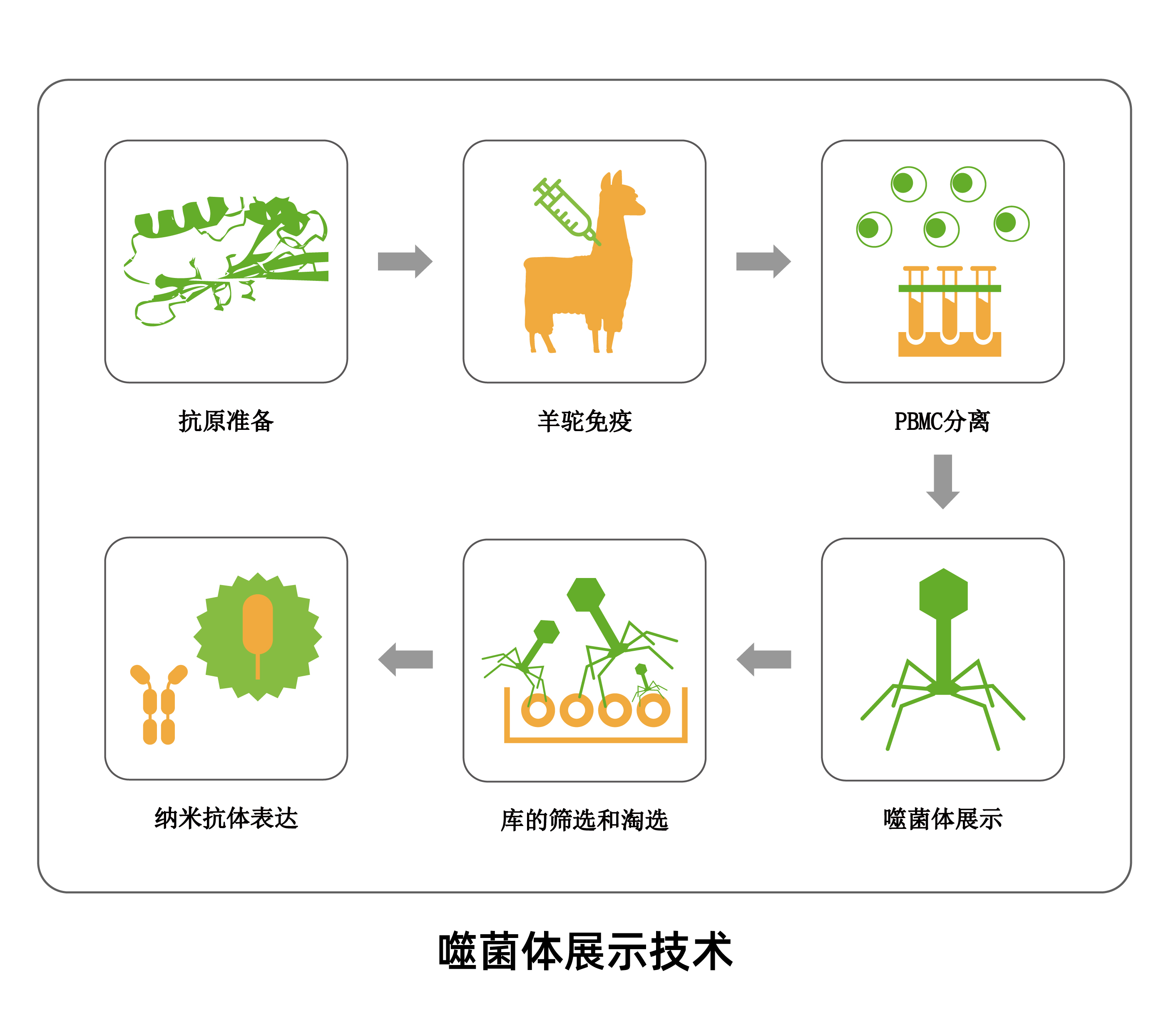 抗原准备

羊驼免疫

PBMC分离

噬菌体展示

库的筛选和淘选

纳米抗体表达

噬菌体展示技术